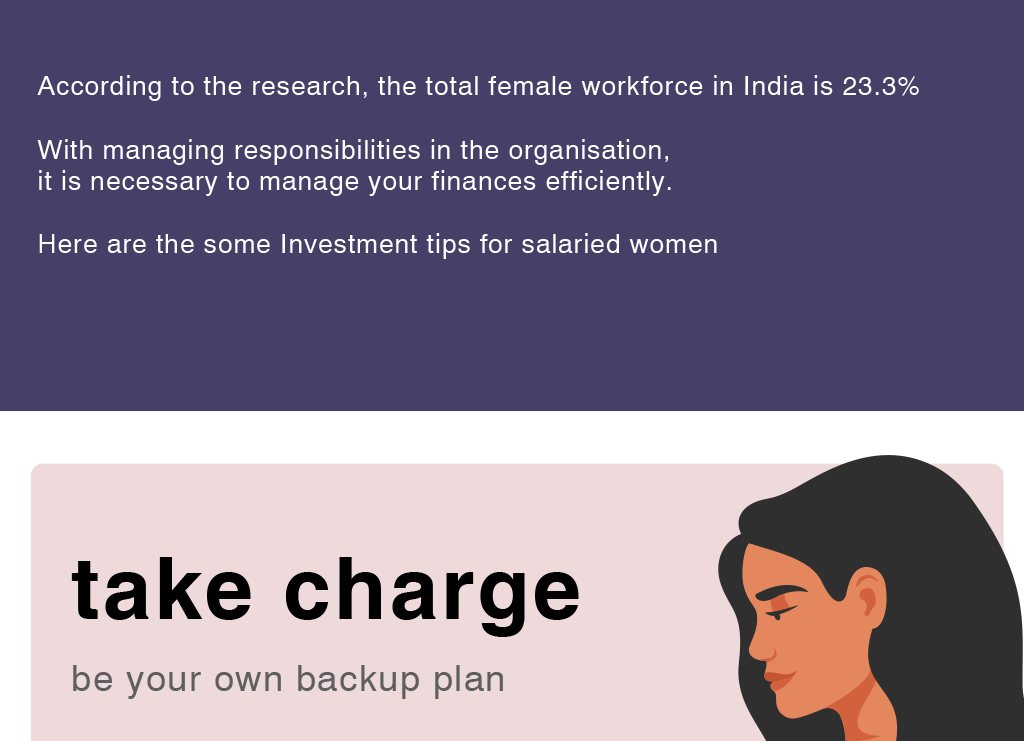 According to the research, the total female workforce in India is 23.3%

With managing responsibilities in the organisation, it is necessary to manage your finances efficiently.

Here are the some Investment tips for salaried women

take charge

be your own backup plan